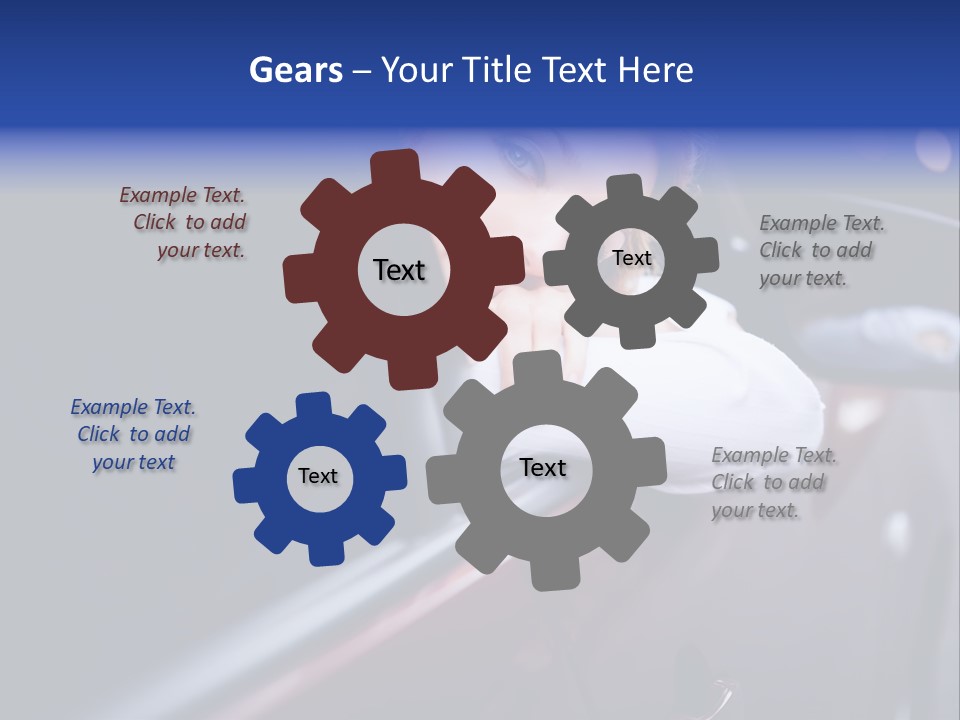 Gears – Your Title Text Here

Example Text. Click to add your text.

Text

Text

Example Text. Click to add your text.

Example Text. Click to add your text

Text

Text

Example Text. Click to add your text.